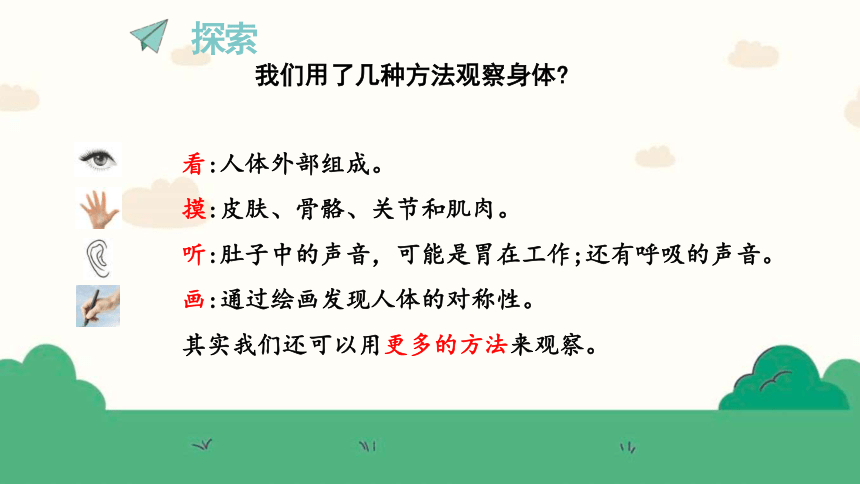 探索

我们用了几种方法观察身体?

看:人体外部组成。

摸:皮肤、骨骼、关节和肌肉。

听:肚子中的声音，可能是胃在工作;还有呼吸的声音。

画:通过绘画发现人体的对称性。

其实我们还可以用更多的方法来观察。